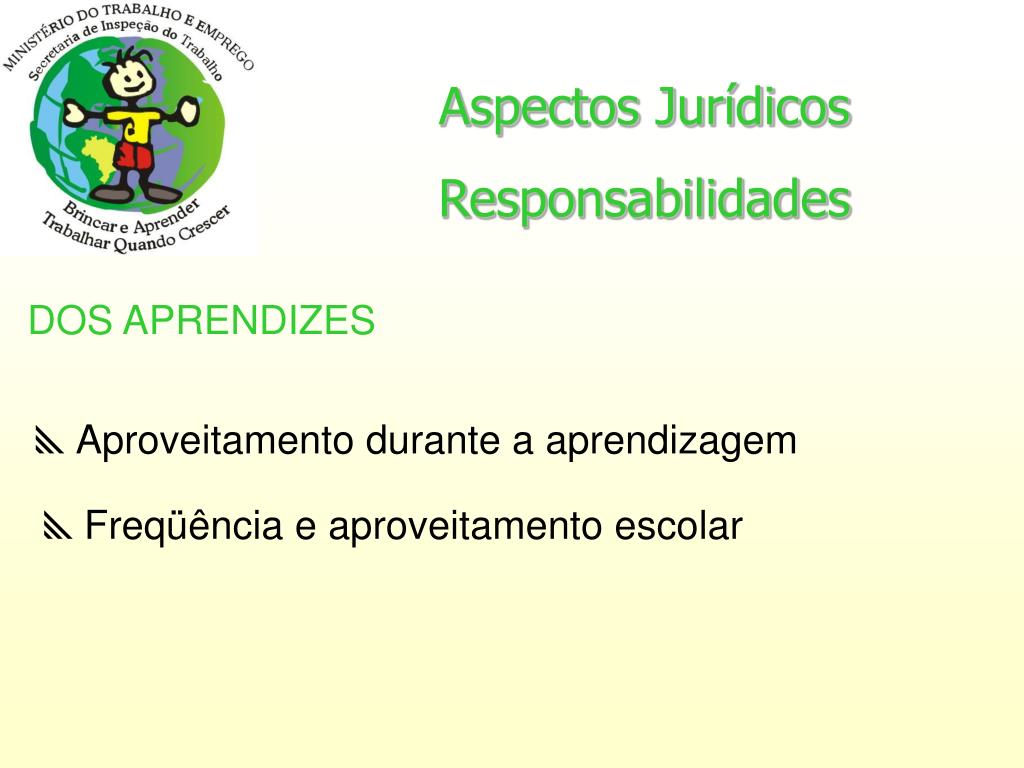 MINISTÉRIO DO TRABALHO E EMPREGO
Secretaria de Inspeção do Trabalho

Brincar e Aprender
Trabalhar Quando Crescer

Aspectos Jurídicos

Responsabilidades

DOS APRENDIZES

Aproveitamento durante a aprendizagem

Freqüência e aproveitamento escolar